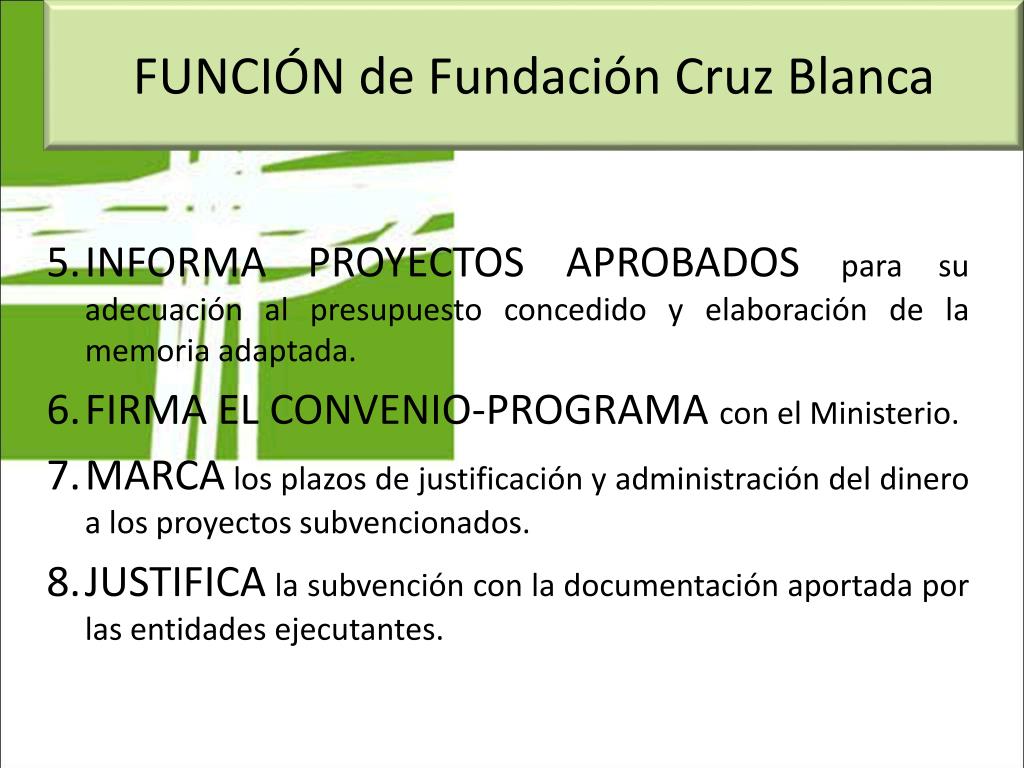 FUNCIÓN de Fundación Cruz Blanca

5. INFORMA PROYECTOS APROBADOS para su adecuación al presupuesto concedido y elaboración de la memoria adaptada.
6. FIRMA EL CONVENIO-PROGRAMA con el Ministerio.
7. MARCA los plazos de justificación y administración del dinero a los proyectos subvencionados.
8. JUSTIFICA la subvención con la documentación aportada por las entidades ejecutantes.